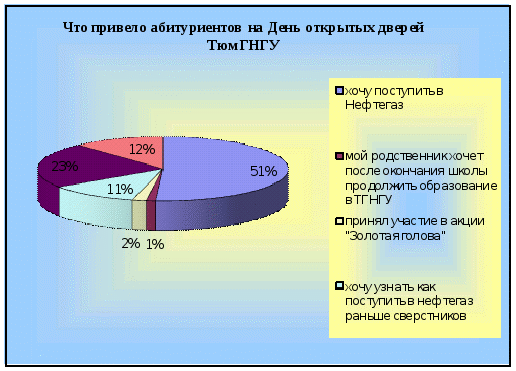 Что привело абитуриентов на День открытых дверей ТюмГНГУ

12%
23%
51%
11%
2%
1%

хочу поступить в Нефтегаз

мой родственник хочет после окончания школы продолжить образование в ТГНГУ

принял участие в акции "Золотая голова"

хочу узнать как поступить в нефтегаз раньше сверстников